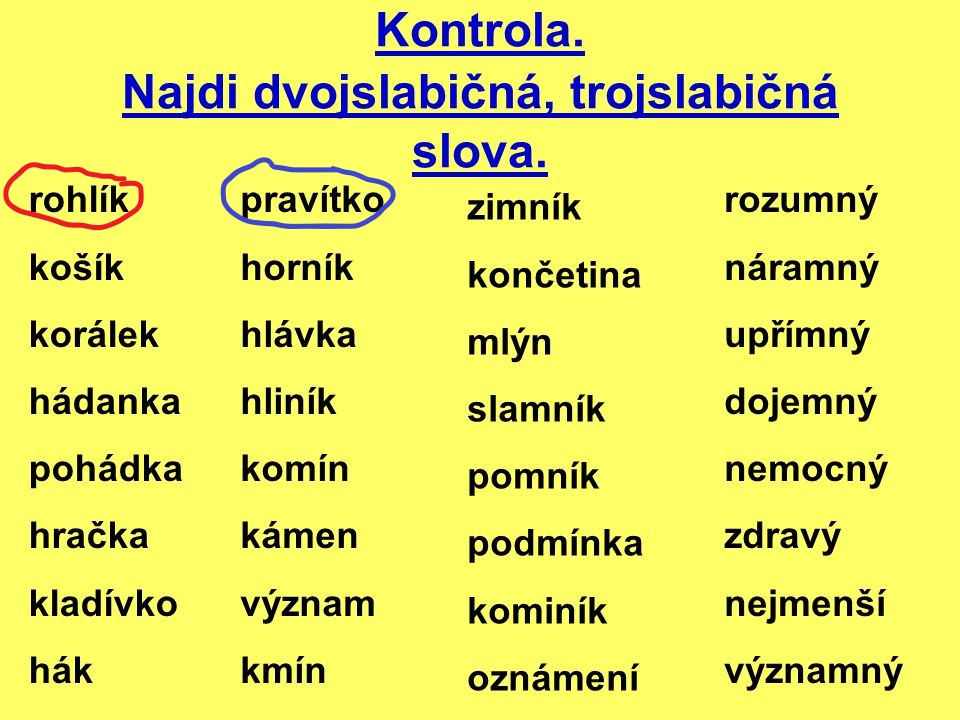 Kontrola.
Najdi dvojslabičná, trojslabičná slova.

rohlík
košík
korálek
hádanka
pohádka
hračka
kladívko
hák

pravítko
horník
hlávka
hliník
komín
kámen
význam
kmín

zimník
končetina
mlýn
slamník
pomník
podmínka
kominík
oznámení

rozumný
náramný
upřímný
dojemný
nemocný
zdravý
nejmenší
významný